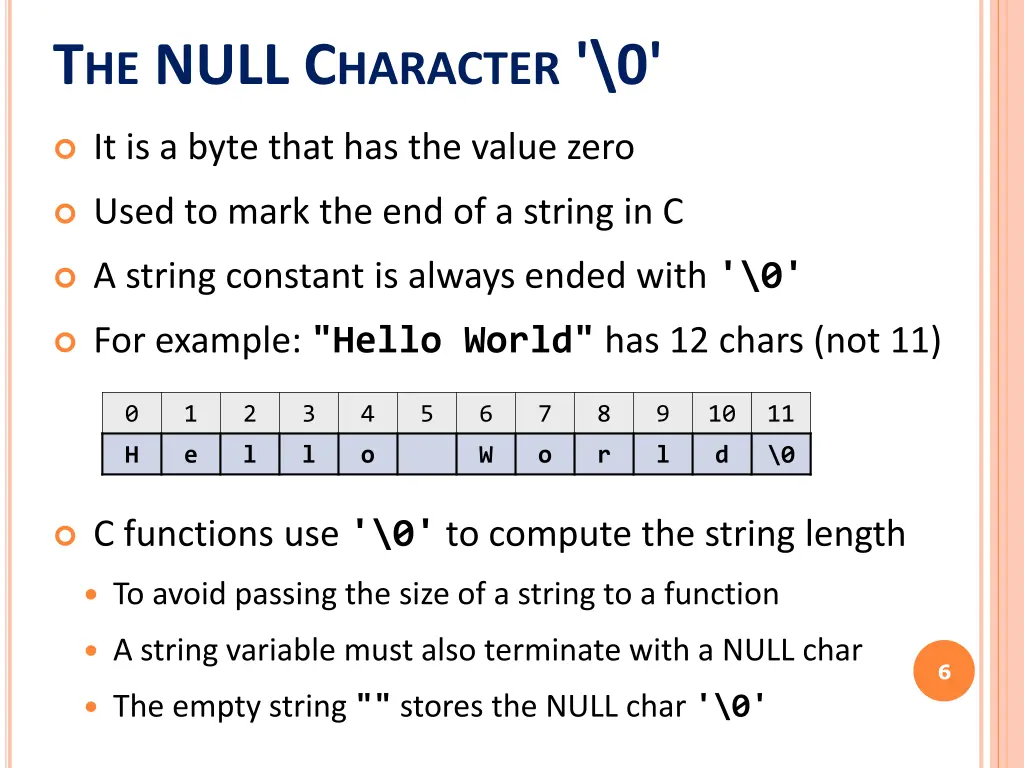 THE NULL CHARACTER '\0'

It is a byte that has the value zero

Used to mark the end of a string in C

A string constant is always ended with '\0'

For example: "Hello World" has 12 chars (not 11)

| 0 | 1 | 2 | 3 | 4 | 5 | 6 | 7 | 8 | 9 | 10 | 11 |
|---|---|---|---|---|---|---|---|---|---|---|---|
| H | e | l | l | o |  | W | o | r | l | d | \0 |

C functions use '\0' to compute the string length

To avoid passing the size of a string to a function

A string variable must also terminate with a NULL char

The empty string "" stores the NULL char '\0'

6